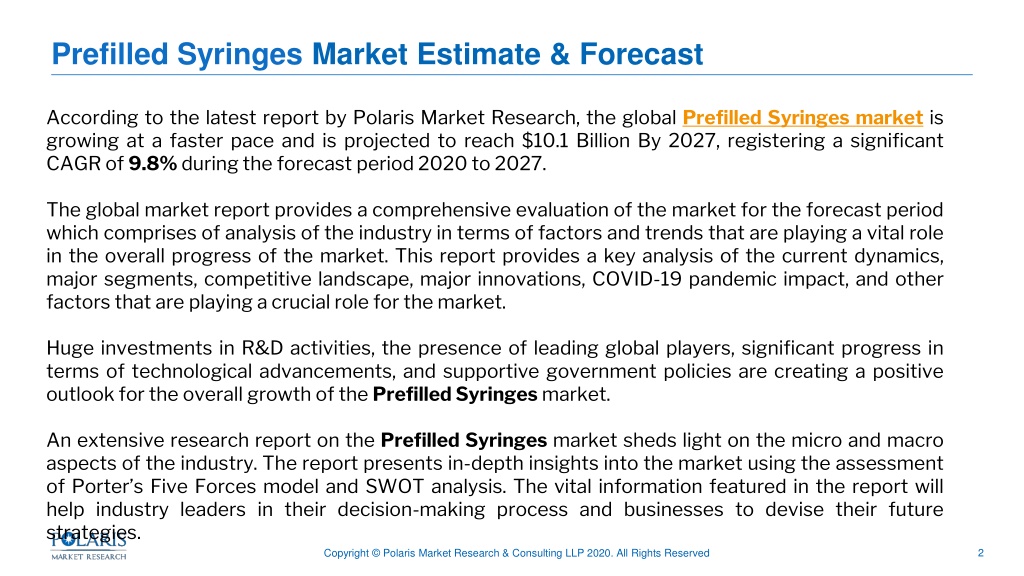 Prefilled Syringes Market Estimate & Forecast

According to the latest report by Polaris Market Research, the global Prefilled Syringes market is growing at a faster pace and is projected to reach $10.1 Billion By 2027, registering a significant CAGR of 9.8% during the forecast period 2020 to 2027.

The global market report provides a comprehensive evaluation of the market for the forecast period which comprises of analysis of the industry in terms of factors and trends that are playing a vital role in the overall progress of the market. This report provides a key analysis of the current dynamics, major segments, competitive landscape, major innovations, COVID-19 pandemic impact, and other factors that are playing a crucial role for the market.

Huge investments in R&D activities, the presence of leading global players, significant progress in terms of technological advancements, and supportive government policies are creating a positive outlook for the overall growth of the Prefilled Syringes market.

An extensive research report on the Prefilled Syringes market sheds light on the micro and macro aspects of the industry. The report presents in-depth insights into the market using the assessment of Porter's Five Forces model and SWOT analysis. The vital information featured in the report will help industry leaders in their decision-making process and businesses to devise their future strategies.

POLARIS
MARKET RESEARCH

Copyright © Polaris Market Research & Consulting LLP 2020. All Rights Reserved

2